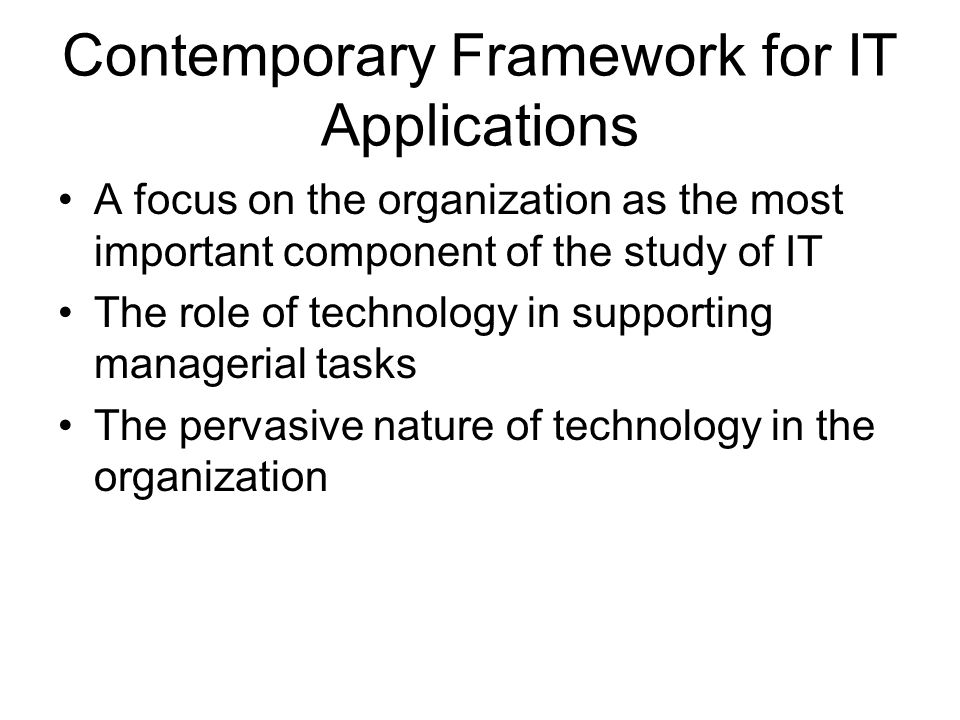 Contemporary Framework for IT Applications

• A focus on the organization as the most important component of the study of IT
• The role of technology in supporting managerial tasks
• The pervasive nature of technology in the organization